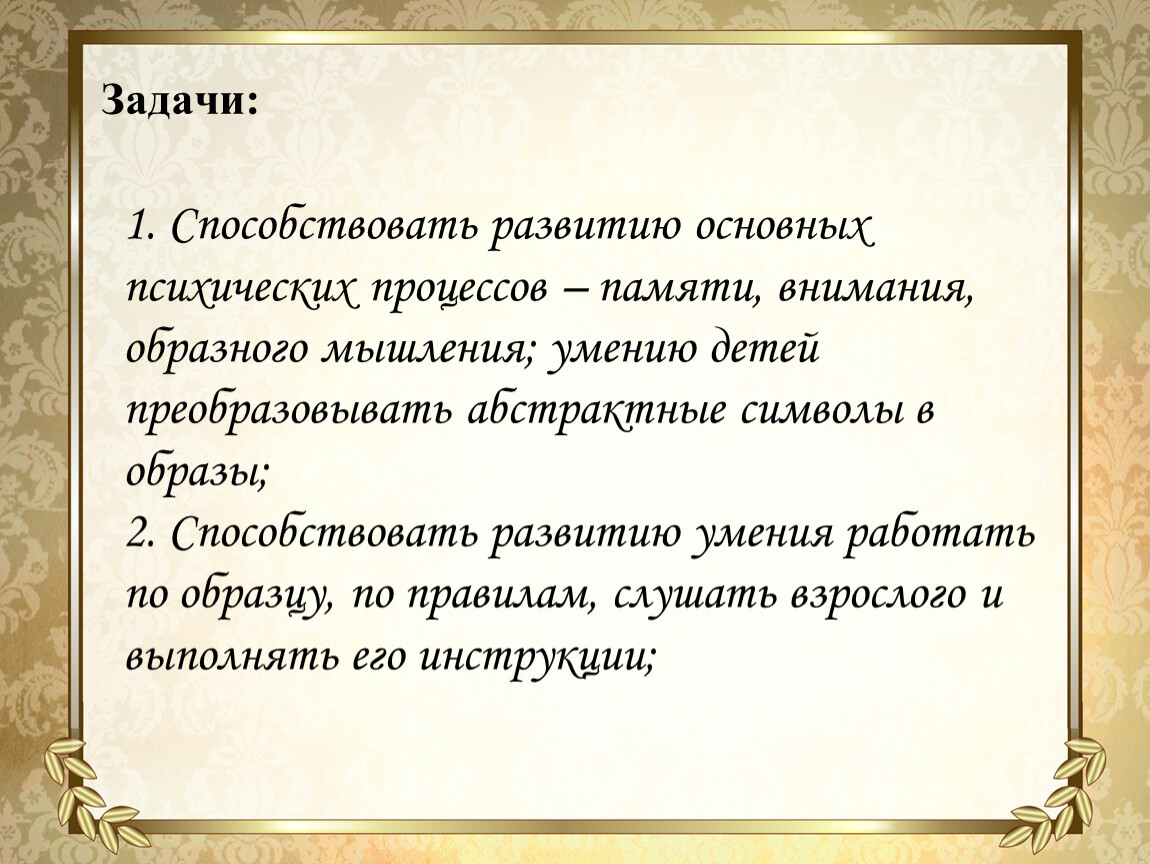 Задачи:

1. Способствовать развитию основных психических процессов – памяти, внимания, образного мышления; умению детей преобразовывать абстрактные символы в образы;
2. Способствовать развитию умения работать по образцу, по правилам, слушать взрослого и выполнять его инструкции;